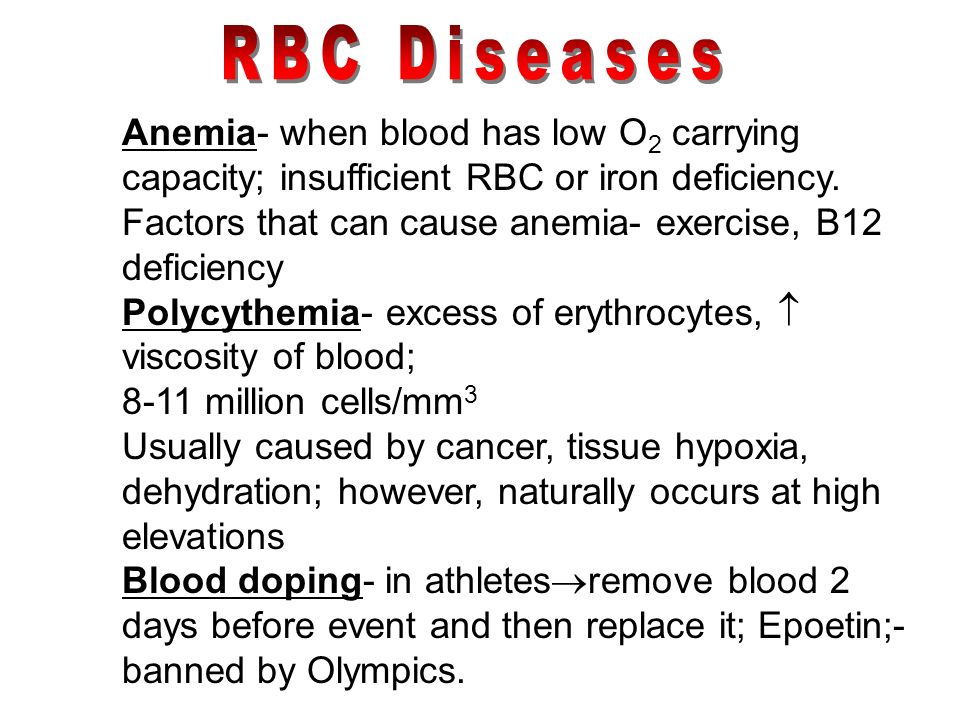 RBC Diseases

Anemia- when blood has low $O_2$ carrying capacity; insufficient RBC or iron deficiency. Factors that can cause anemia- exercise, B12 deficiency

Polycythemia- excess of erythrocytes, $\uparrow$ viscosity of blood;
8-11 million cells/$mm^3$
Usually caused by cancer, tissue hypoxia, dehydration; however, naturally occurs at high elevations

Blood doping- in athletes$\rightarrow$remove blood 2 days before event and then replace it; Epoetin;- banned by Olympics.